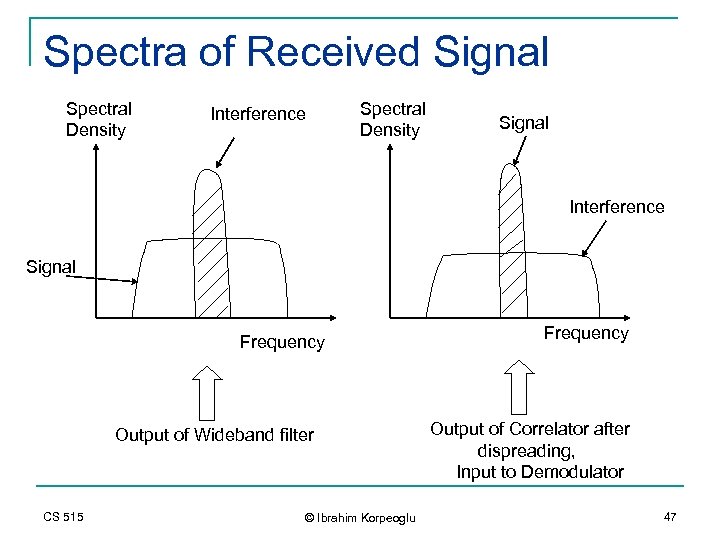 Spectra of Received Signal

Spectral Density

Interference

Signal

Frequency

Output of Wideband filter

Spectral Density

Signal

Interference

Frequency

Output of Correlator after dispreading, Input to Demodulator

CS 515

© Ibrahim Korpeoglu

47